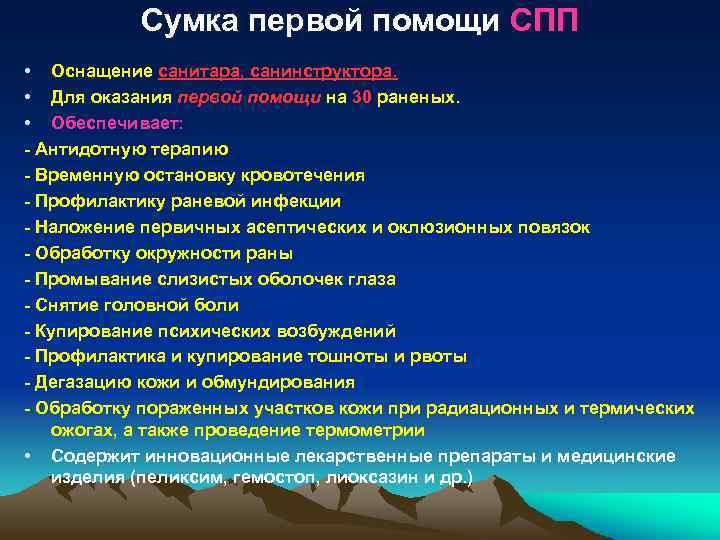 Сумка первой помощи СПП

• Оснащение санитара, санинструктора.
• Для оказания первой помощи на 30 раненых.
• Обеспечивает:
- Антидотную терапию
- Временную остановку кровотечения
- Профилактику раневой инфекции
- Наложение первичных асептических и оклюзионных повязок
- Обработку окружности раны
- Промывание слизистых оболочек глаза
- Снятие головной боли
- Купирование психических возбуждений
- Профилактика и купирование тошноты и рвоты
- Дегазацию кожи и обмундирования
- Обработку пораженных участков кожи при радиационных и термических ожогах, а также проведение термометрии
• Содержит инновационные лекарственные препараты и медицинские изделия (пеликсим, гемостоп, лиоксазин и др.)